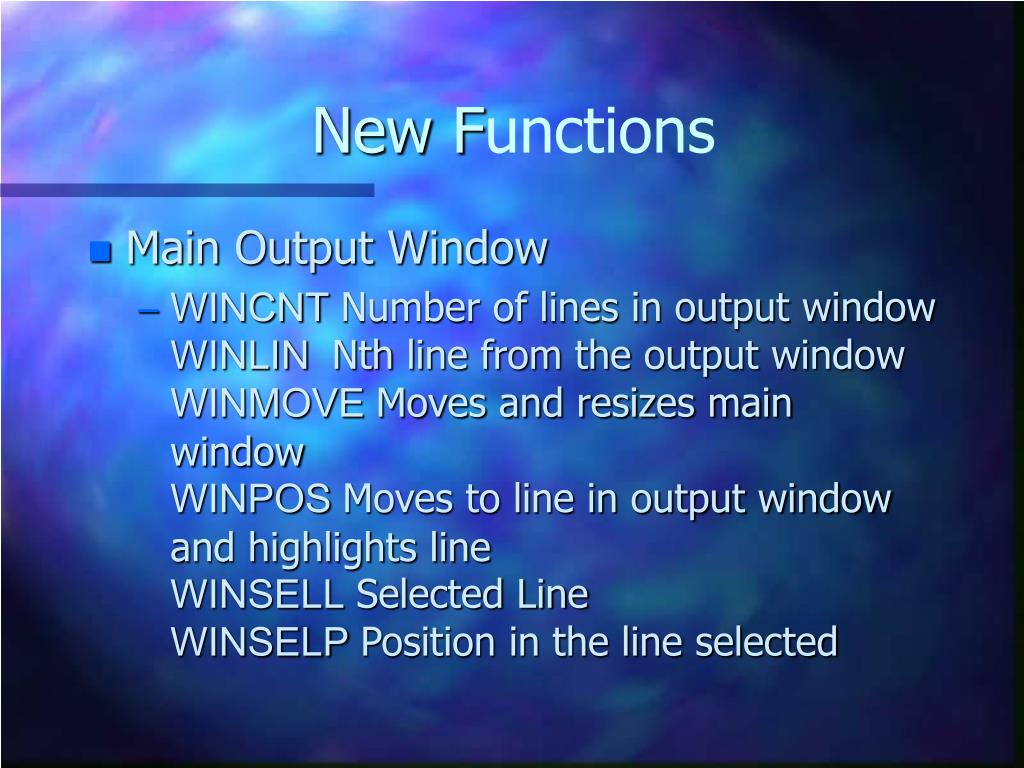 New Functions

Main Output Window

– WINCNT Number of lines in output window
WINLIN Nth line from the output window
WINMOVE Moves and resizes main window
WINPOS Moves to line in output window and highlights line
WINSELL Selected Line
WINSELP Position in the line selected